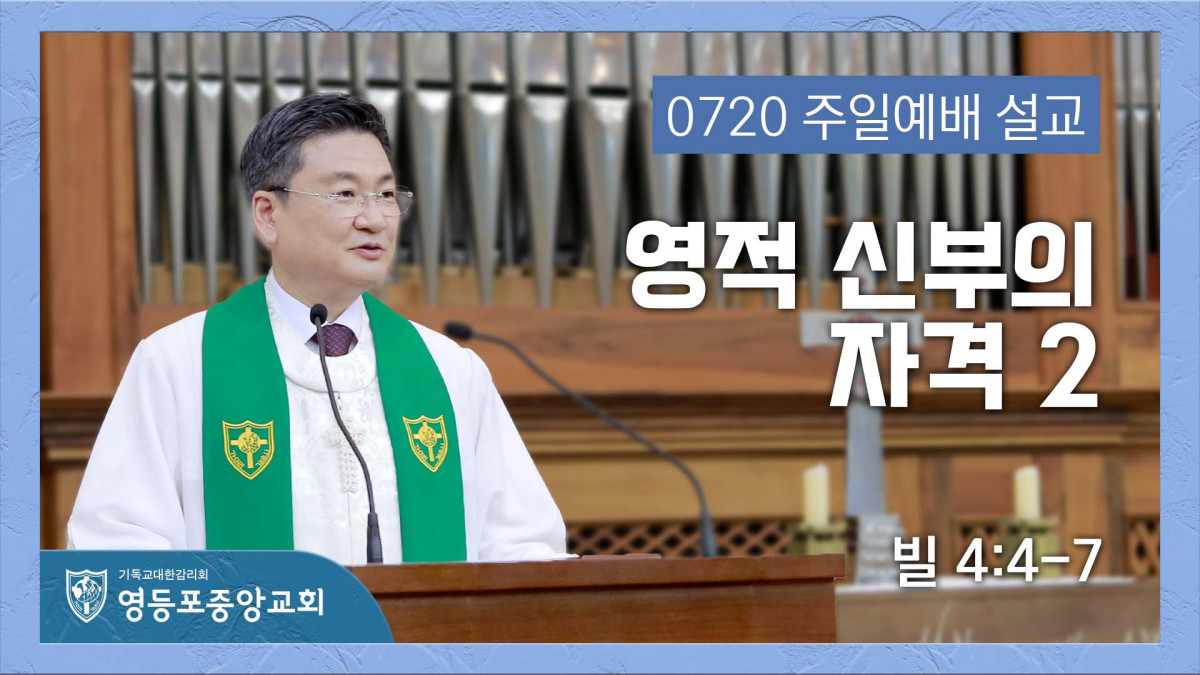 0720 주일예배 설교

영적 신부의 자격 2

빌 4:4-7

기독교대한감리회
영등포중앙교회